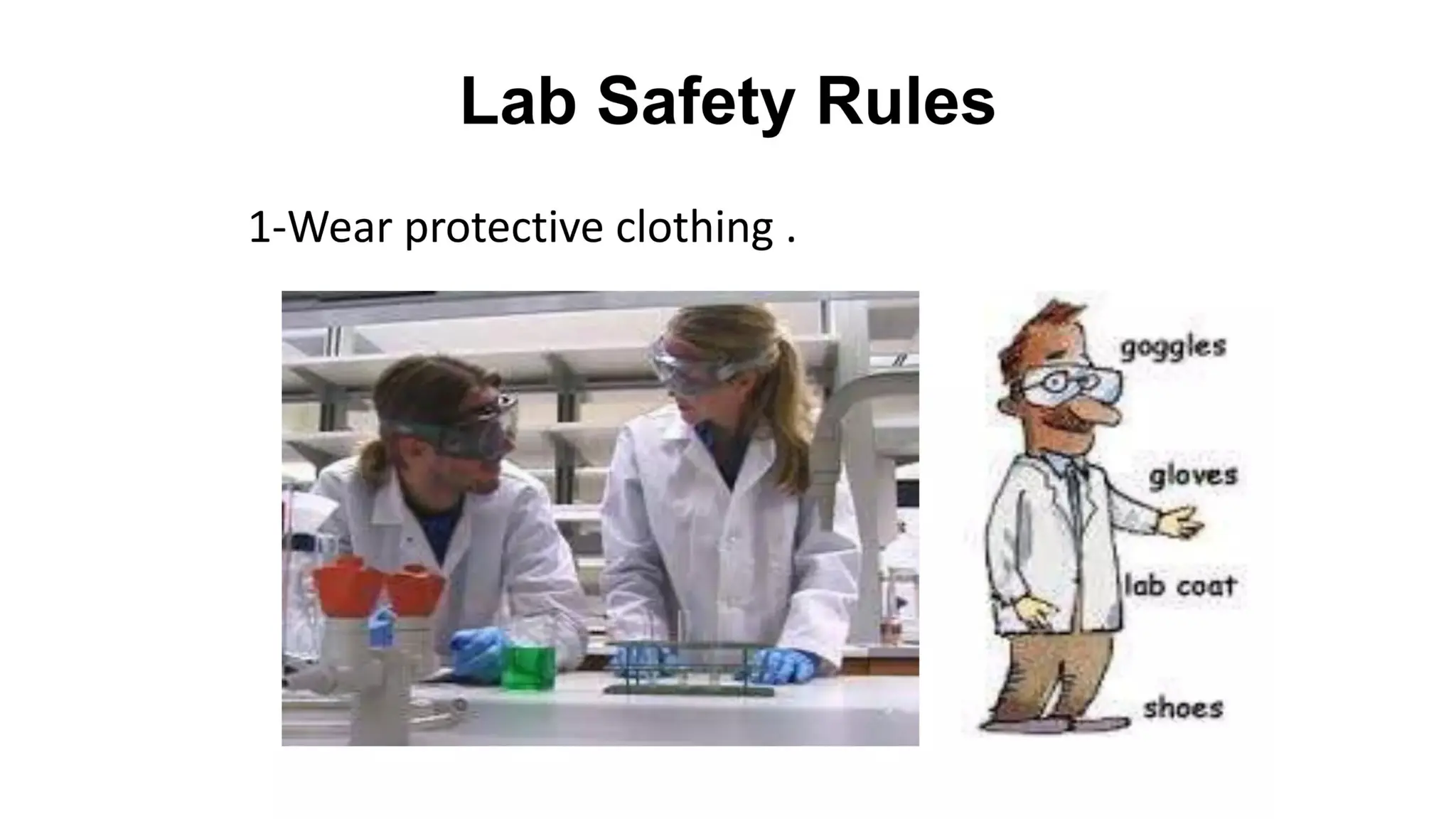 Lab Safety Rules

1-Wear protective clothing .

goggles

gloves

lab coat

shoes